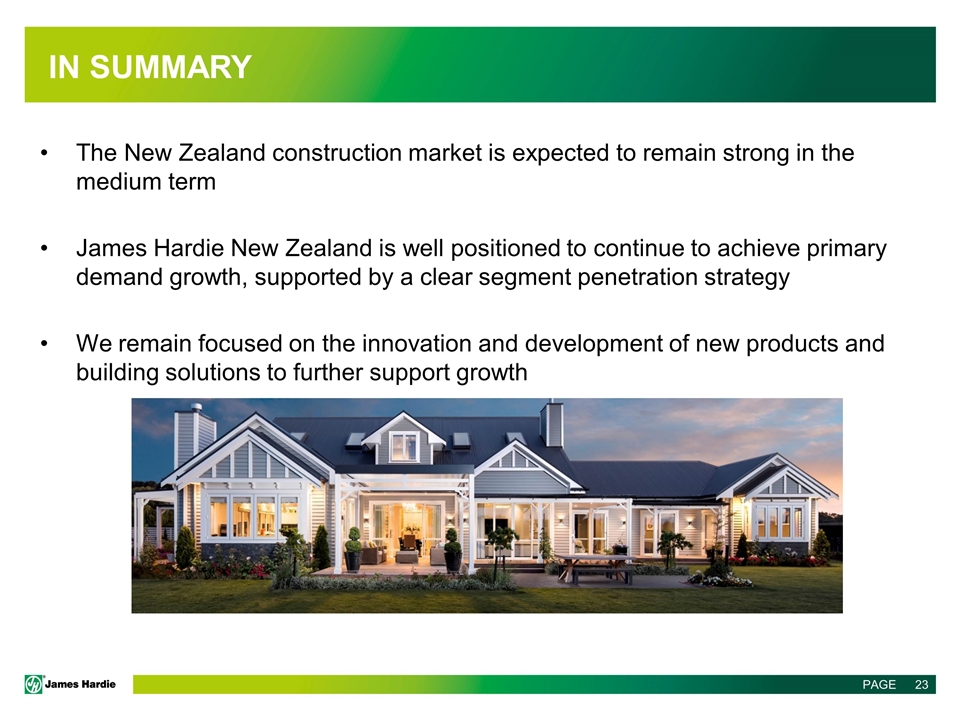 IN SUMMARY

• The New Zealand construction market is expected to remain strong in the medium term

• James Hardie New Zealand is well positioned to continue to achieve primary demand growth, supported by a clear segment penetration strategy

• We remain focused on the innovation and development of new products and building solutions to further support growth

James Hardie

PAGE 23